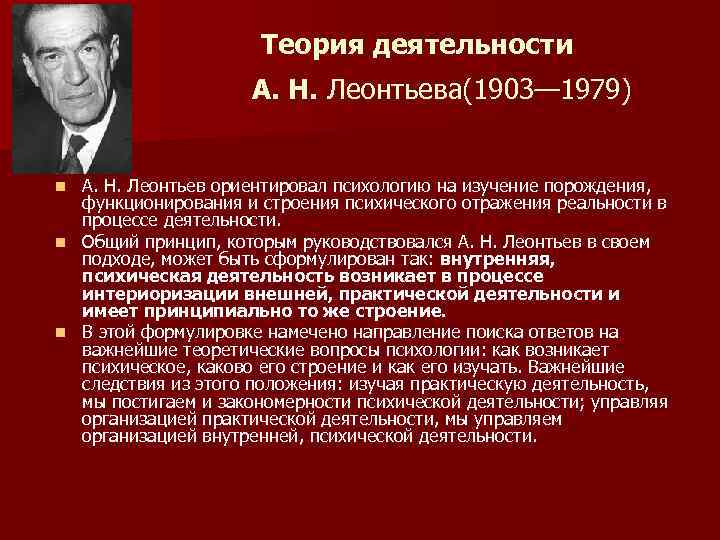 Теория деятельности

А. Н. Леонтьева(1903—1979)

А. Н. Леонтьев ориентировал психологию на изучение порождения, функционирования и строения психического отражения реальности в процессе деятельности.

Общий принцип, которым руководствовался А. Н. Леонтьев в своем подходе, может быть сформулирован так: внутренняя, психическая деятельность возникает в процессе интериоризации внешней, практической деятельности и имеет принципиально то же строение.

В этой формулировке намечено направление поиска ответов на важнейшие теоретические вопросы психологии: как возникает психическое, каково его строение и как его изучать. Важнейшие следствия из этого положения: изучая практическую деятельность, мы постигаем и закономерности психической деятельности; управляя организацией практической деятельности, мы управляем организацией внутренней, психической деятельности.